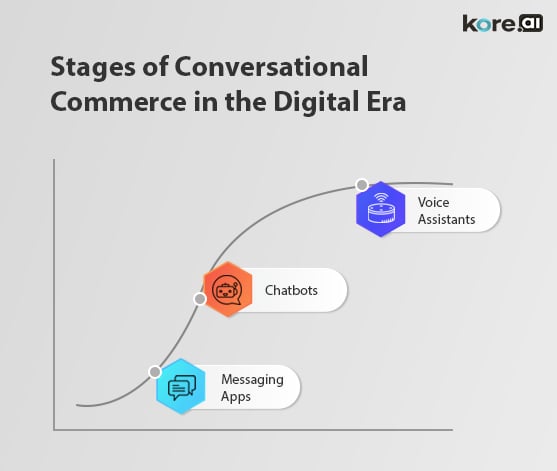 kore.ai

Stages of Conversational Commerce in the Digital Era

Voice Assistants

Chatbots

Messaging Apps